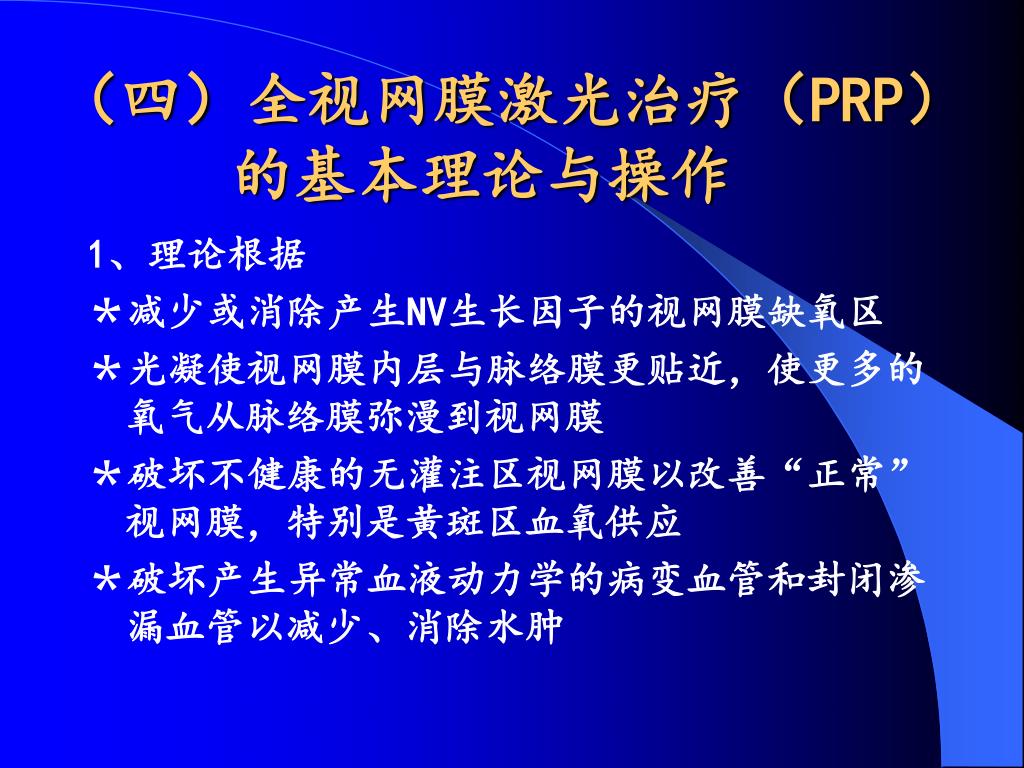 （四）全视网膜激光治疗（PRP）的基本理论与操作

1、理论根据

*减少或消除产生NV生长因子的视网膜缺氧区

*光凝使视网膜内层与脉络膜更贴近，使更多的氧气从脉络膜弥漫到视网膜

*破坏不健康的无灌注区视网膜以改善“正常”视网膜，特别是黄斑区血氧供应

*破坏产生异常血液动力学的病变血管和封闭渗漏血管以减少、消除水肿